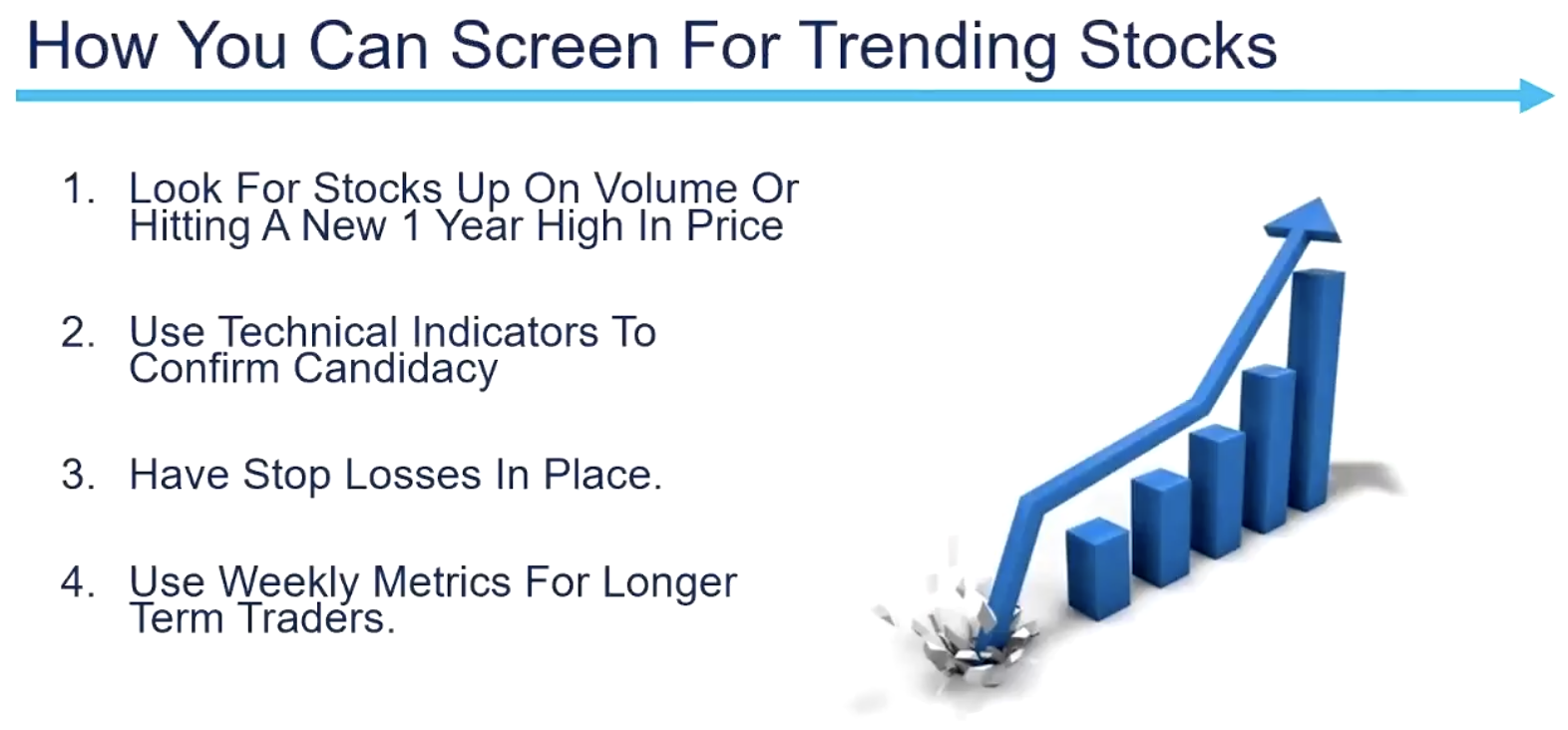 How You Can Screen For Trending Stocks

1. Look For Stocks Up On Volume Or Hitting A New 1 Year High In Price

2. Use Technical Indicators To Confirm Candidacy

3. Have Stop Losses In Place.

4. Use Weekly Metrics For Longer Term Traders.